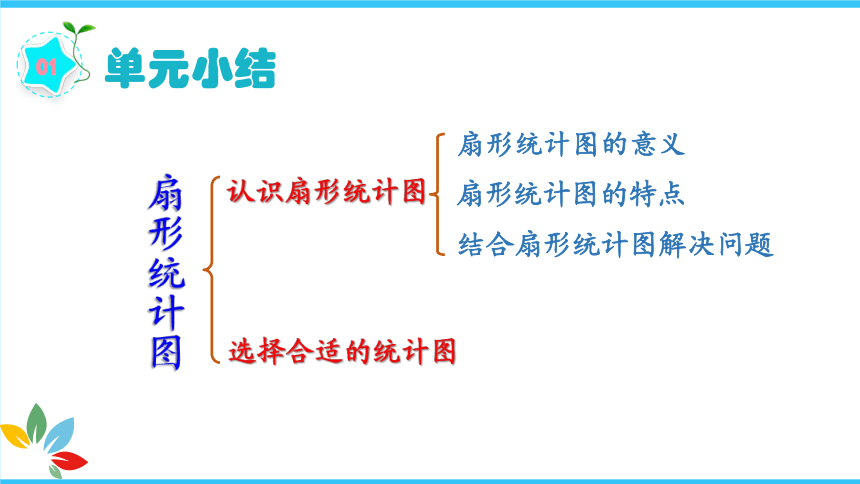 01

单元小结

扇形统计图

认识扇形统计图

扇形统计图的意义

扇形统计图的特点

结合扇形统计图解决问题

选择合适的统计图